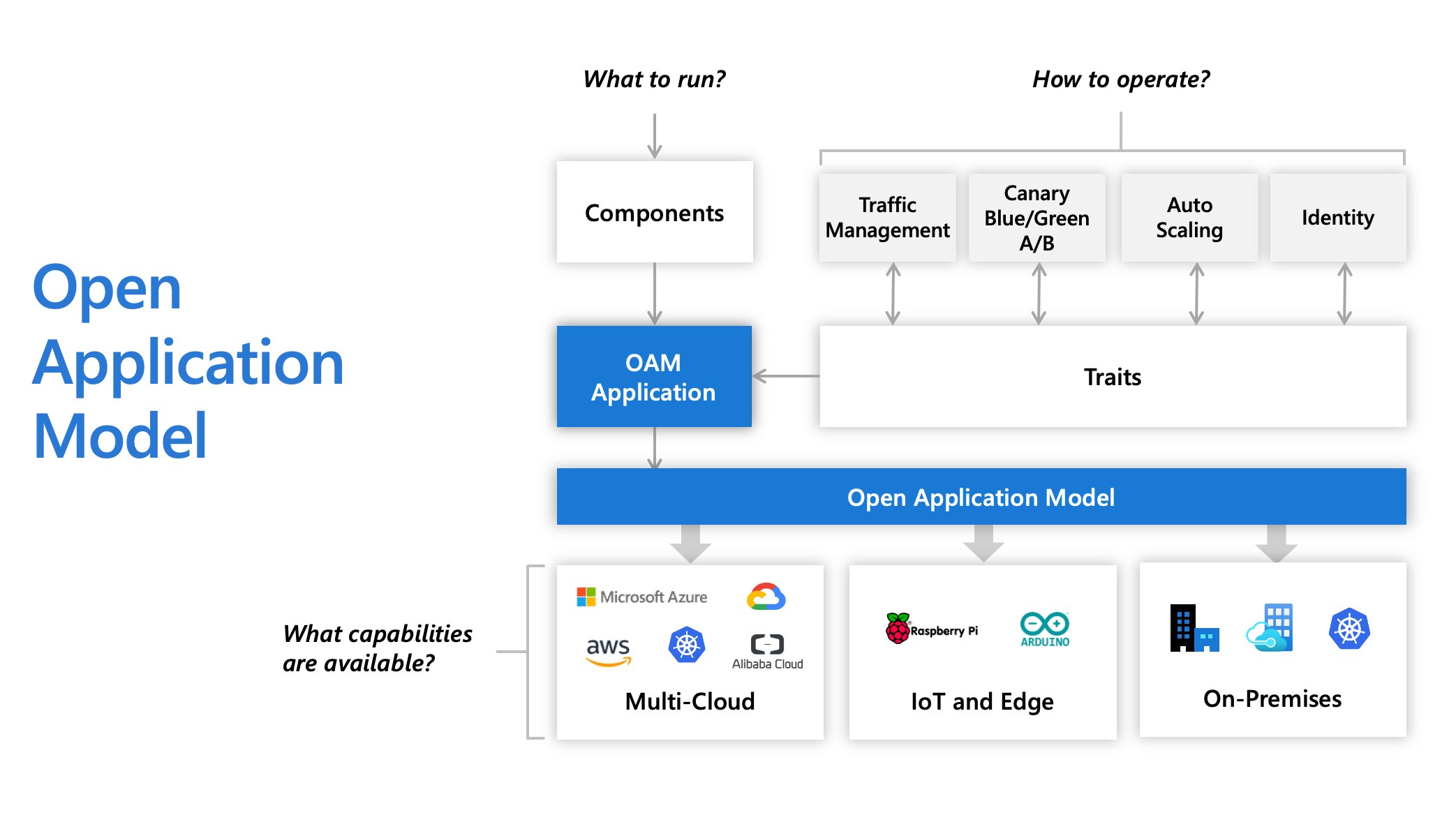 Open Application Model

What to run?

How to operate?

Components

Traffic Management

Canary Blue/Green A/B

Auto Scaling

Identity

OAM Application

Traits

Open Application Model

What capabilities are available?

Microsoft Azure

aws

Alibaba Cloud

Multi-Cloud

Raspberry Pi

ARDUINO

IoT and Edge

On-Premises